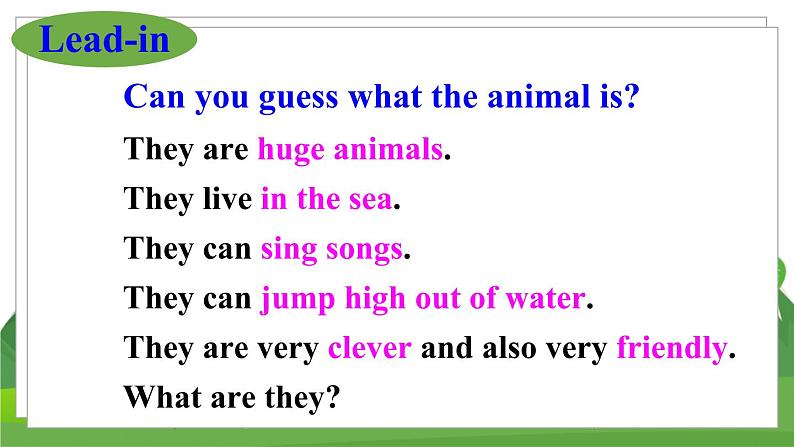 Lead-in

Can you guess what the animal is?

They are huge animals.

They live in the sea.

They can sing songs.

They can jump high out of water.

They are very clever and also very friendly.

What are they?